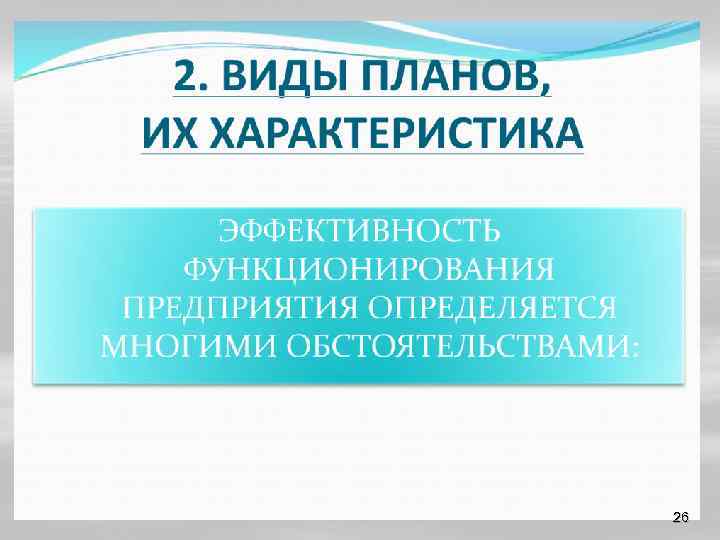 2. ВИДЫ ПЛАНОВ, ИХ ХАРАКТЕРИСТИКА

ЭФФЕКТИВНОСТЬ ФУНКЦИОНИРОВАНИЯ ПРЕДПРИЯТИЯ ОПРЕДЕЛЯЕТСЯ МНОГИМИ ОБСТОЯТЕЛЬСТВАМИ:

26